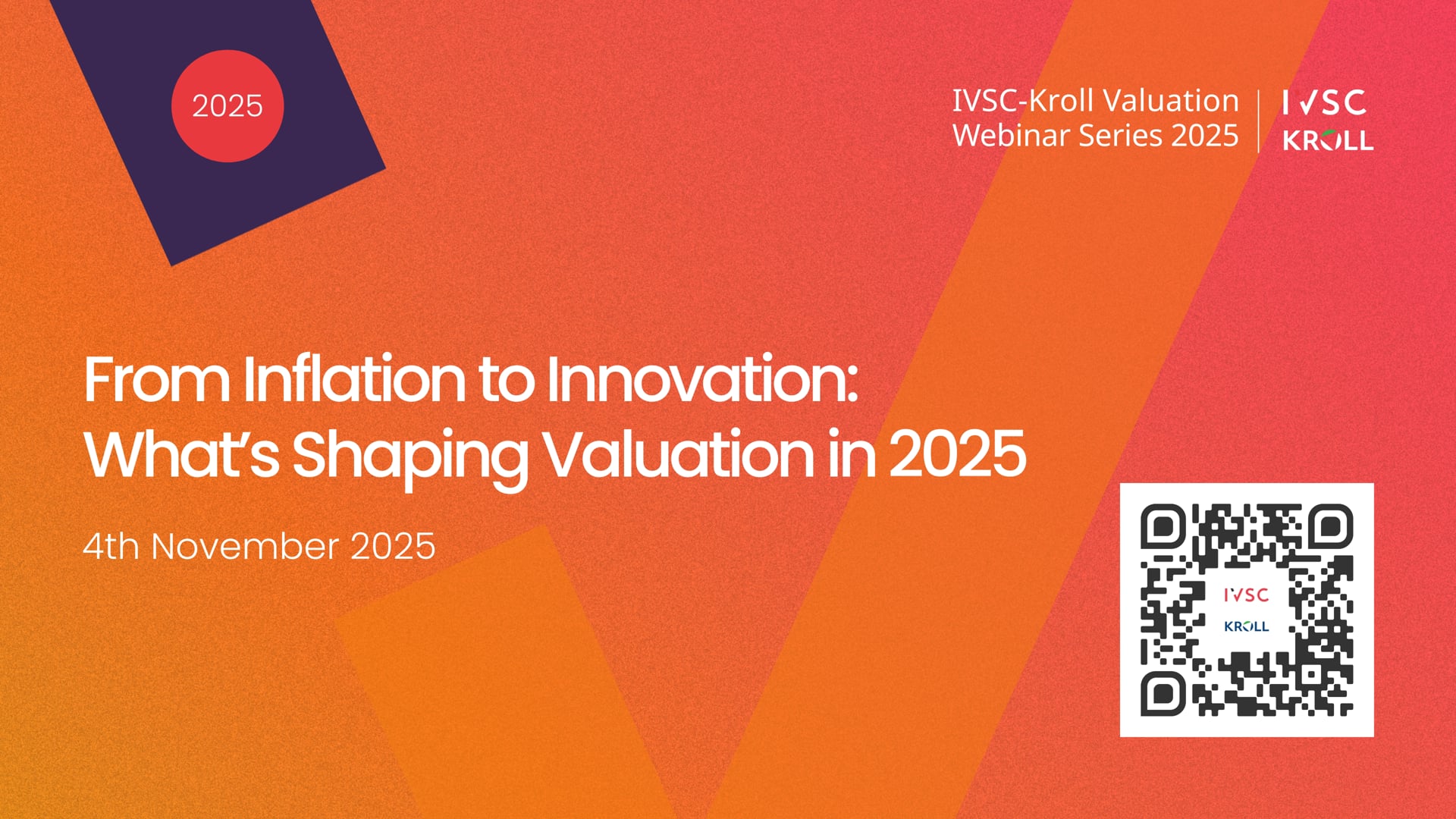 2025

IVSC-Kroll Valuation Webinar Series 2025

IVSC
KROLL

From Inflation to Innovation: What's Shaping Valuation in 2025

4th November 2025

IVSC
KROLL